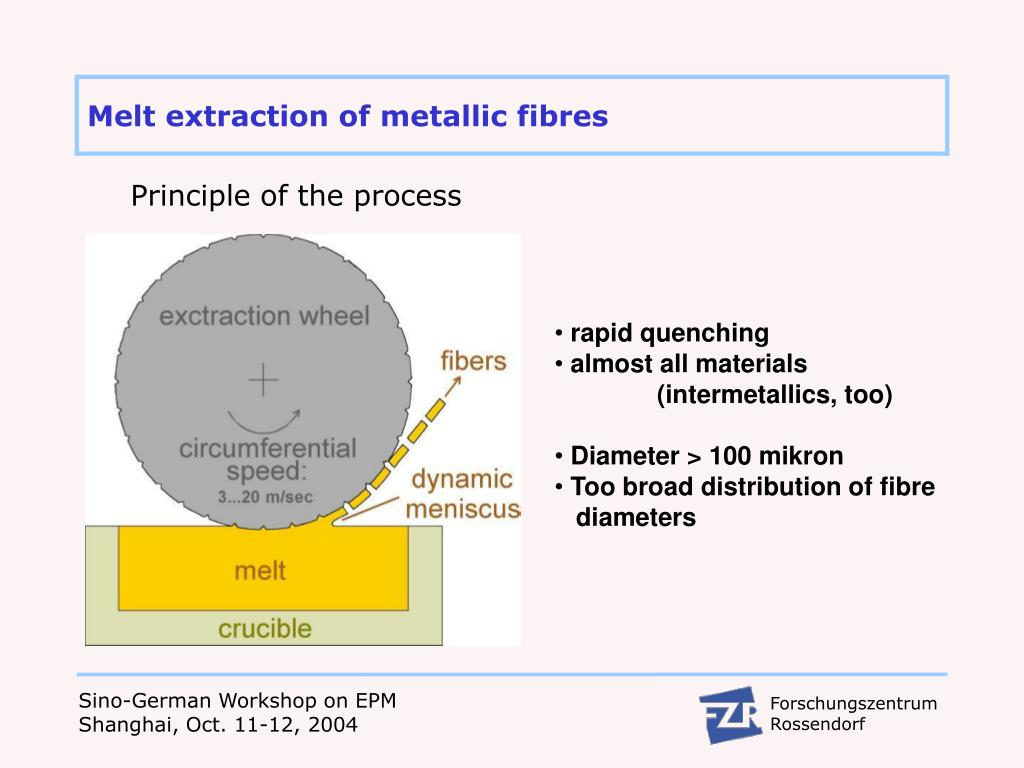 Melt extraction of metallic fibres

Principle of the process

exctraction wheel

circumferential speed: 3...20 m/sec

fibers

dynamic meniscus

melt

crucible

• rapid quenching
• almost all materials (intermetallics, too)

• Diameter > 100 mikron
• Too broad distribution of fibre diameters

Sino-German Workshop on EPM
Shanghai, Oct. 11-12, 2004

FZR

Forschungszentrum
Rossendorf